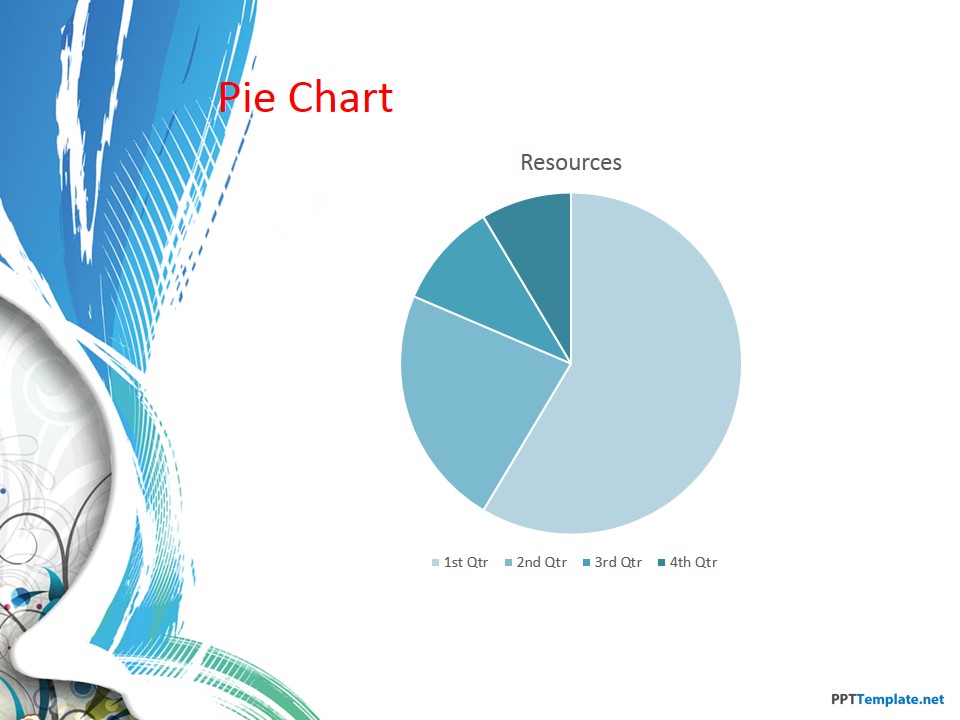 Pie Chart

Resources

1st Qtr 2nd Qtr 3rd Qtr 4th Qtr

PPTTemplate.net